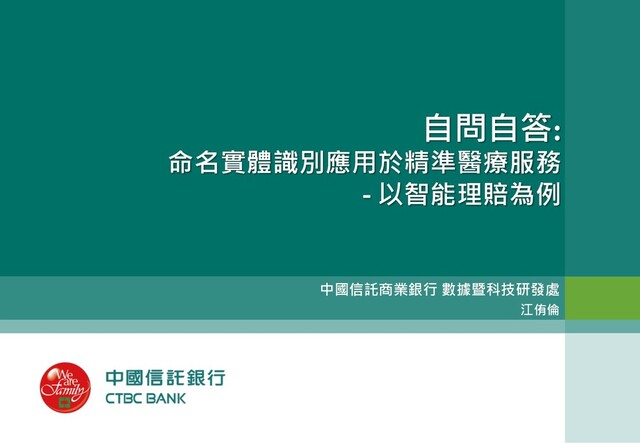 自問自答:
命名實體識別應用於精準醫療服務
- 以智能理賠為例

中國信託商業銀行 數據暨科技研發處
江侑倫

We are Family

中國信託銀行
CTBC BANK